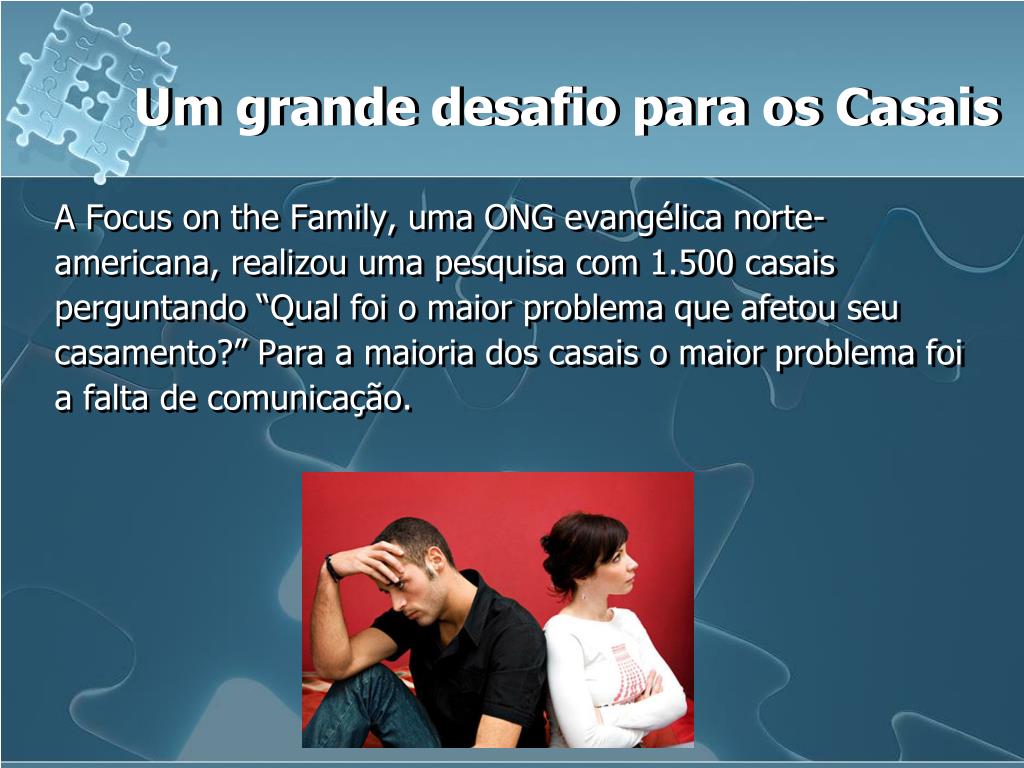 Um grande desafio para os Casais

A Focus on the Family, uma ONG evangélica norte-americana, realizou uma pesquisa com 1.500 casais perguntando “Qual foi o maior problema que afetou seu casamento?” Para a maioria dos casais o maior problema foi a falta de comunicação.